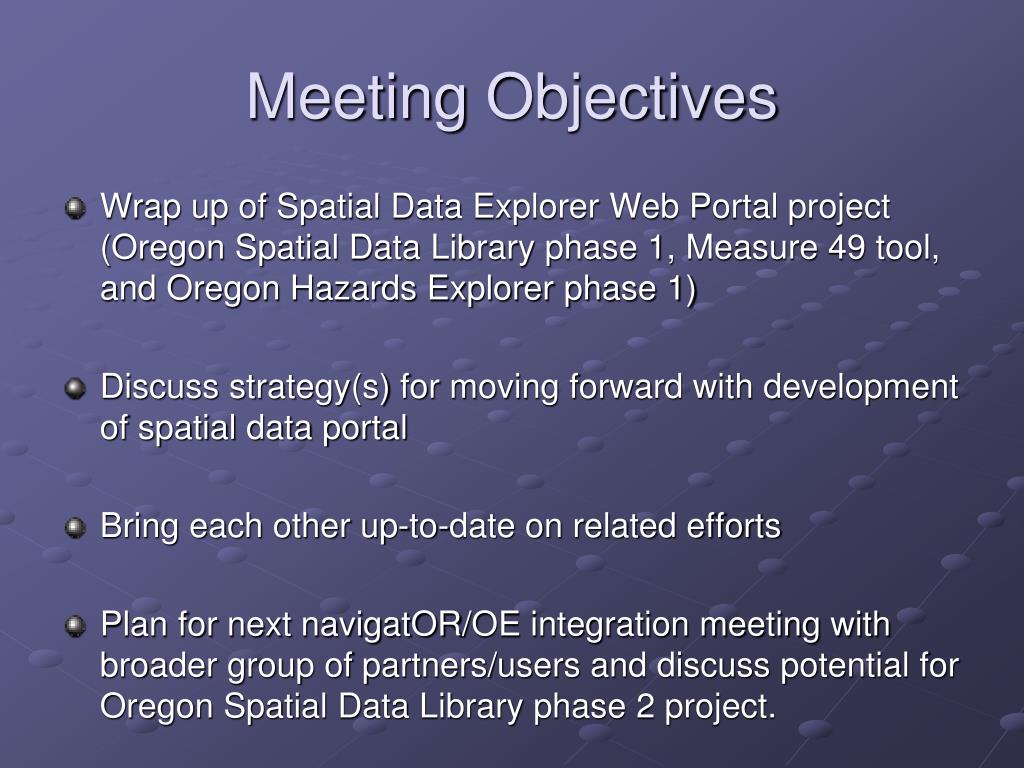 Meeting Objectives

Wrap up of Spatial Data Explorer Web Portal project (Oregon Spatial Data Library phase 1, Measure 49 tool, and Oregon Hazards Explorer phase 1)

Discuss strategy(s) for moving forward with development of spatial data portal

Bring each other up-to-date on related efforts

Plan for next navigatOR/OE integration meeting with broader group of partners/users and discuss potential for Oregon Spatial Data Library phase 2 project.